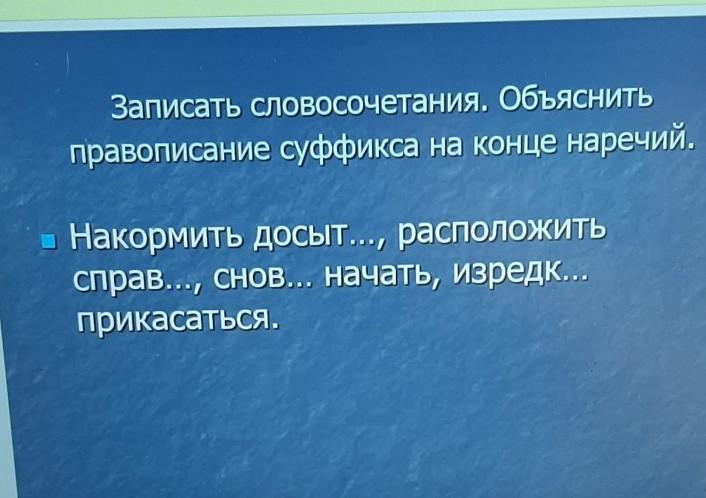 Записать словосочетания. Объяснить правописание суффикса на конце наречий.

Накормить досыт…, расположить справ…, снов… начать, изредк… прикасаться.